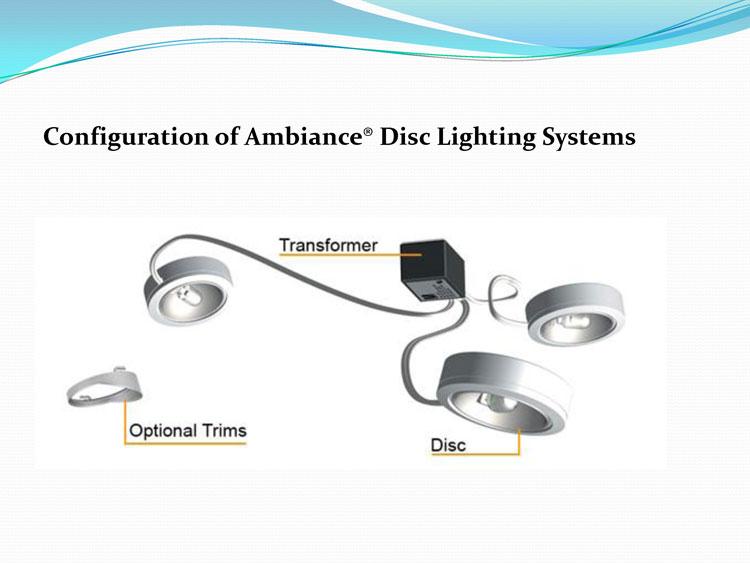 Configuration of Ambiance® Disc Lighting Systems

Transformer

Optional Trims

Disc